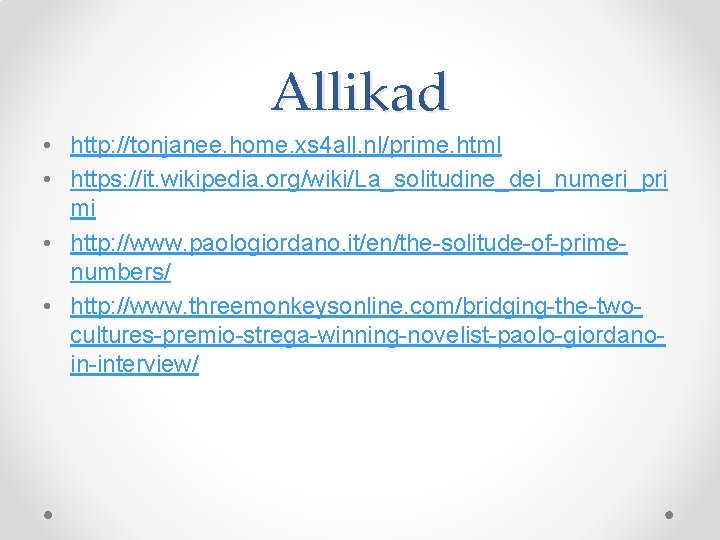 Allikad

• http://tonjanee.home.xs4all.nl/prime.html
• https://it.wikipedia.org/wiki/La_solitudine_dei_numeri_primi
• http://www.paologiordano.it/en/the-solitude-of-prime-numbers/
• http://www.threemonkeysonline.com/bridging-the-two-cultures-premio-strega-winning-novelist-paolo-giordano-in-interview/